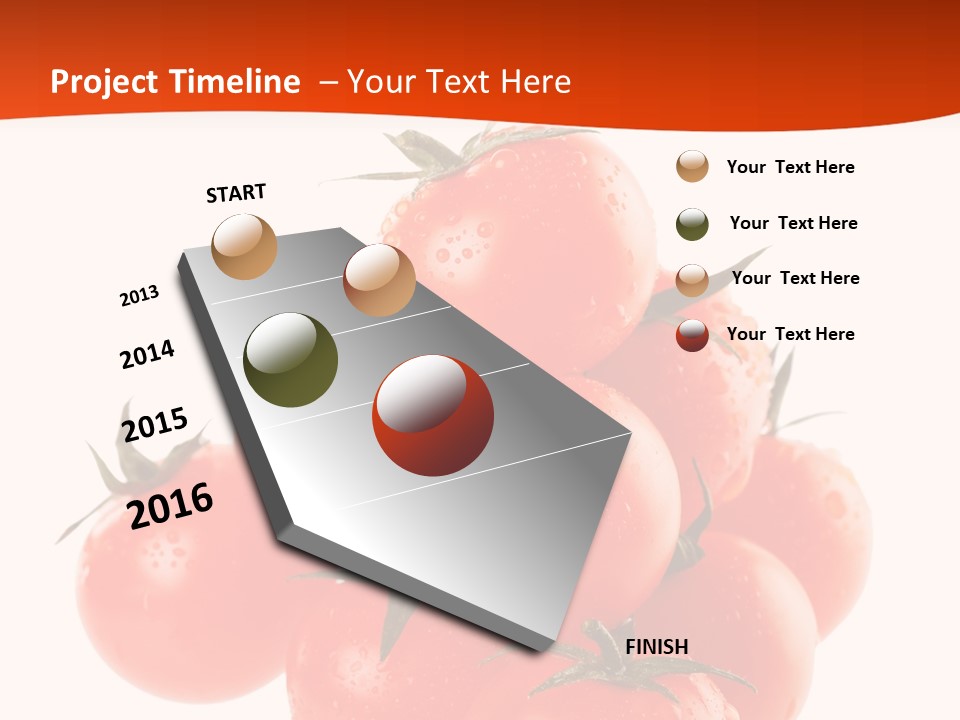 Project Timeline – Your Text Here

START

2013

2014

2015

2016

FINISH

Your Text Here

Your Text Here

Your Text Here

Your Text Here